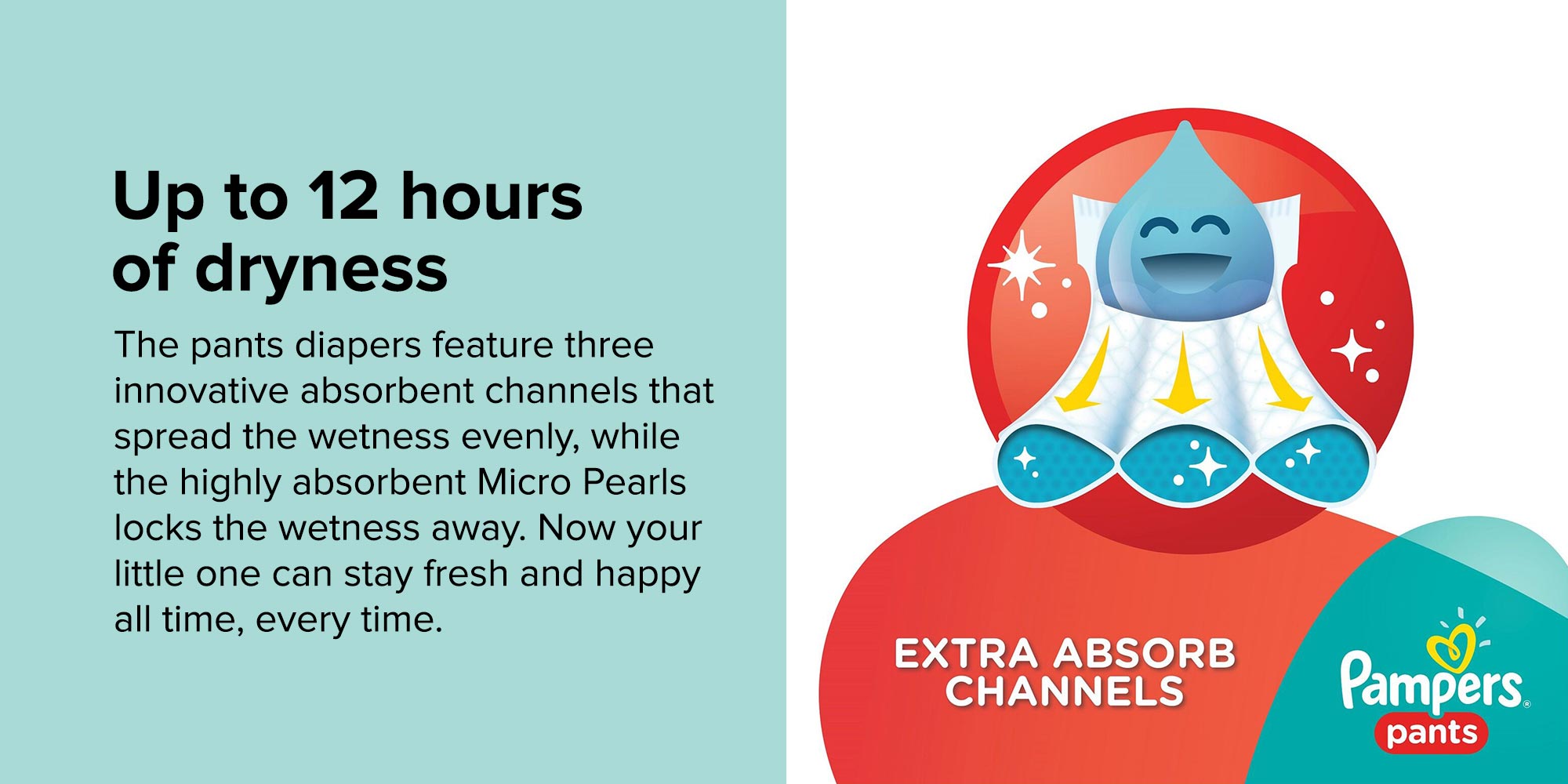 Up to 12 hours of dryness

The pants diapers feature three innovative absorbent channels that spread the wetness evenly, while the highly absorbent Micro Pearls locks the wetness away. Now your little one can stay fresh and happy all time, every time.

EXTRA ABSORB CHANNELS

Pampers®
pants